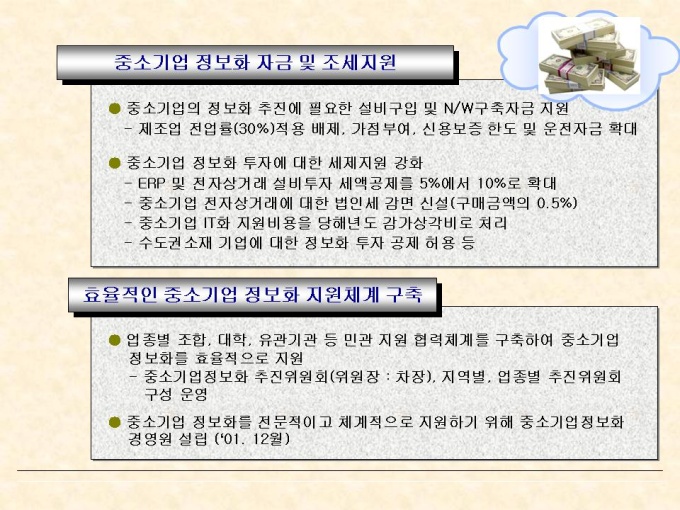 중소기업 정보화 자금 및 조세지원

● 중소기업의 정보화 추진에 필요한 설비구입 및 N/W구축자금 지원
- 제조업 전업률(30%)적용 배제, 가점부여, 신용보증 한도 및 운전자금 확대

● 중소기업 정보화 투자에 대한 세제지원 강화
- ERP 및 전자상거래 설비투자 세액공제를 5%에서 10%로 확대
- 중소기업 전자상거래에 대한 법인세 감면 신설(구매금액의 0.5%)
- 중소기업 IT화 지원비용을 당해년도 감가상각비로 처리
- 수도권소재 기업에 대한 정보화 투자 공제 허용 등

효율적인 중소기업 정보화 지원체계 구축

● 업종별 조합, 대학, 유관기관 등 민관 지원 협력체계를 구축하여 중소기업 정보화를 효율적으로 지원
- 중소기업정보화 추진위원회(위원장 : 차장), 지역별, 업종별 추진위원회 구성 운영

● 중소기업 정보화를 전문적이고 체계적으로 지원하기 위해 중소기업정보화 경영원 설립 ('01. 12월)